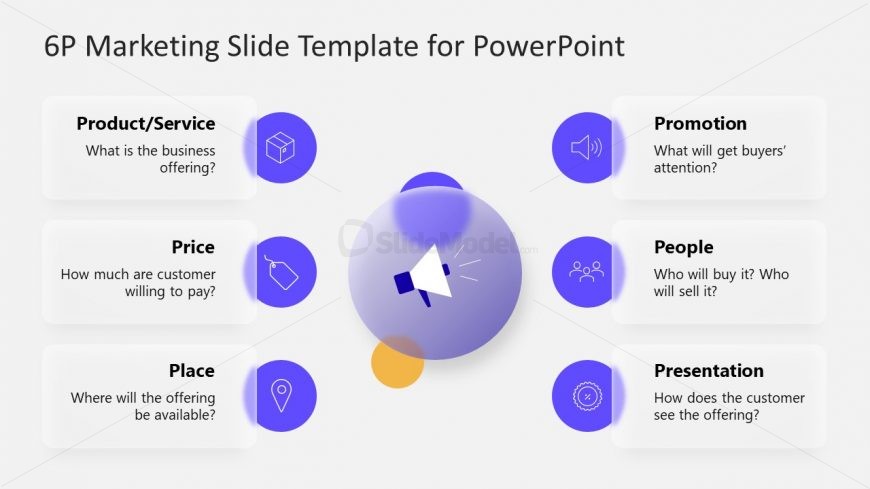 6P Marketing Slide Template for PowerPoint

Product/Service
What is the business offering?

Price
How much are customer willing to pay?

Place
Where will the offering be available?

SlideModel.com

Promotion
What will get buyers' attention?

People
Who will buy it? Who will sell it?

Presentation
How does the customer see the offering?